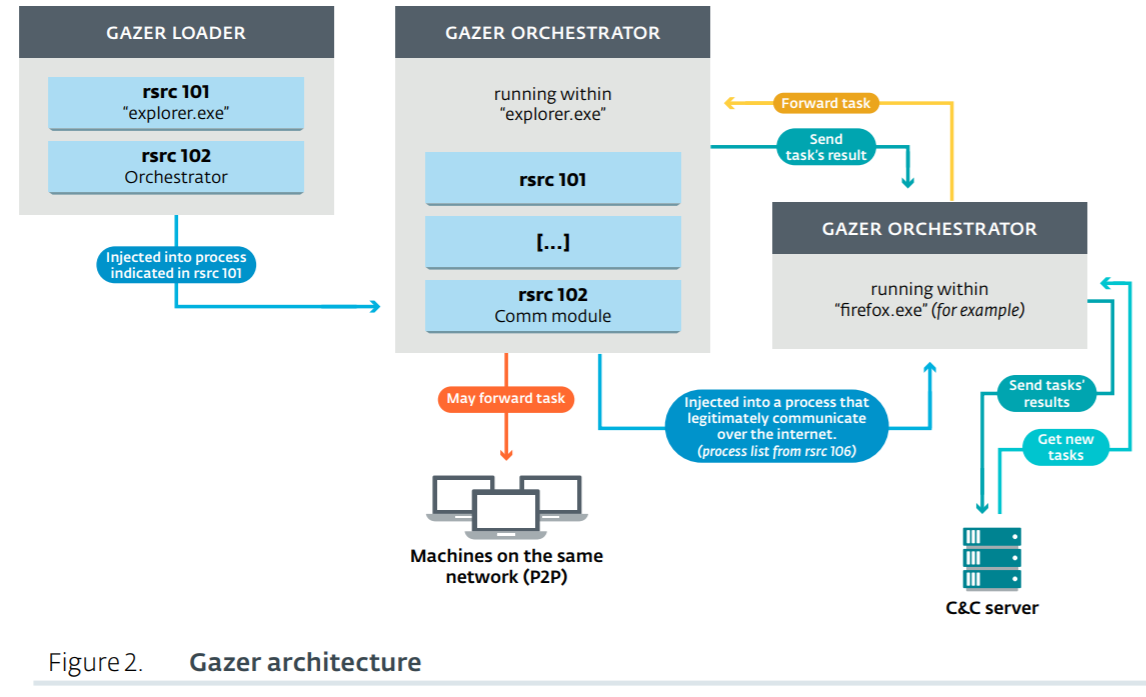 GAZER LOADER

rsrc 101
"explorer.exe"

rsrc 102
Orchestrator

Injected into process indicated in rsrc 101

GAZER ORCHESTRATOR

running within
"explorer.exe"

rsrc 101

[...]

rsrc 102
Comm module

Forward task

Send task's result

GAZER ORCHESTRATOR

running within
"firefox.exe" (for example)

May forward task

Injected into a process that legitimately communicate over the internet.
(process list from rsrc 106)

Send tasks' results

Get new tasks

Machines on the same network (P2P)

C&C server

Figure 2. Gazer architecture